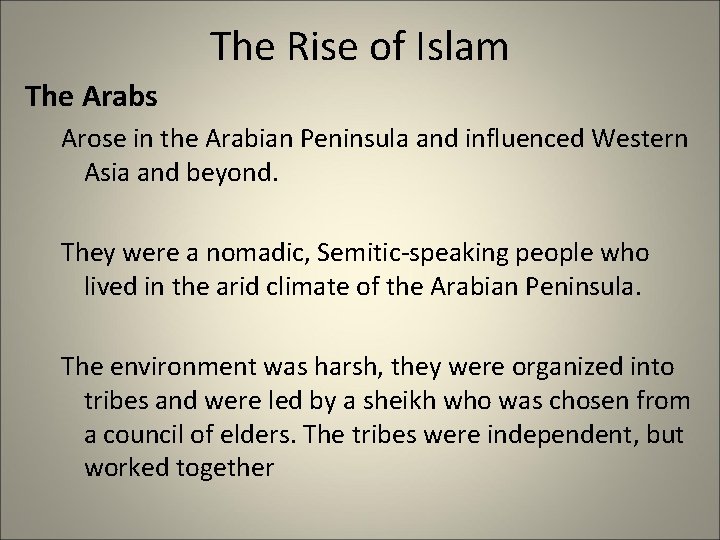 The Rise of Islam

The Arabs

Arose in the Arabian Peninsula and influenced Western Asia and beyond.

They were a nomadic, Semitic-speaking people who lived in the arid climate of the Arabian Peninsula.

The environment was harsh, they were organized into tribes and were led by a sheikh who was chosen from a council of elders. The tribes were independent, but worked together